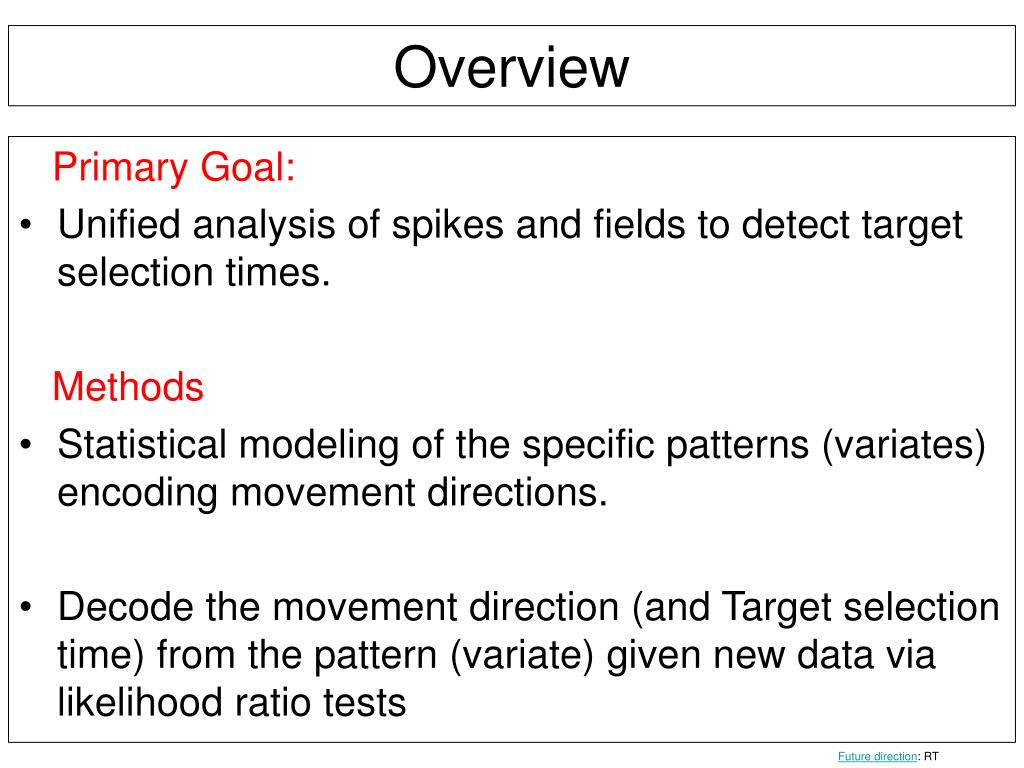 Overview

Primary Goal:

• Unified analysis of spikes and fields to detect target selection times.

Methods

• Statistical modeling of the specific patterns (variates) encoding movement directions.

• Decode the movement direction (and Target selection time) from the pattern (variate) given new data via likelihood ratio tests

Future direction: RT